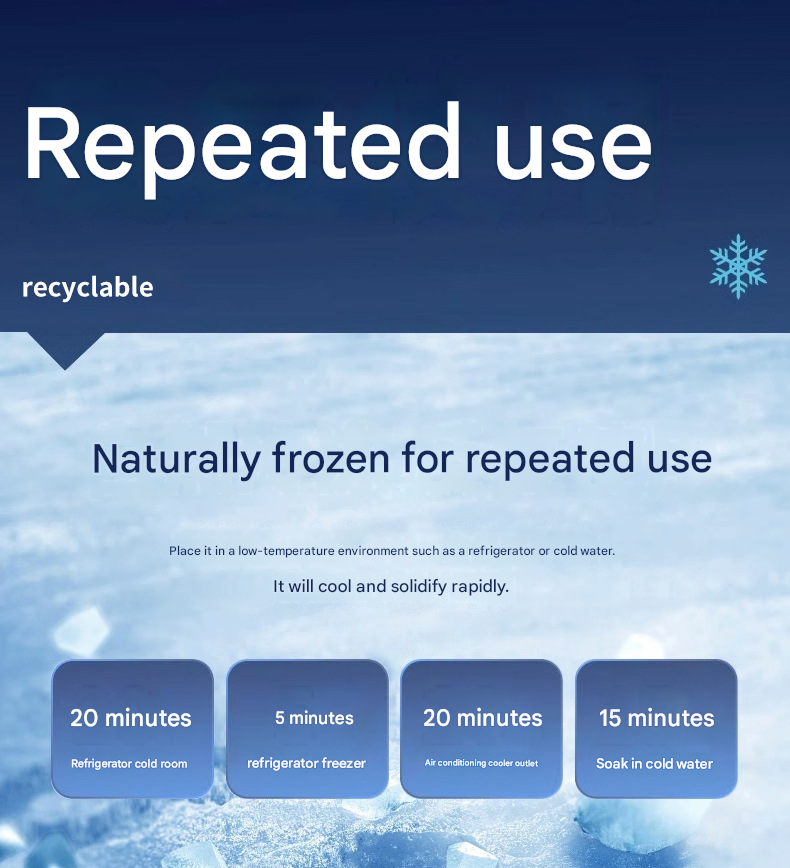 Repeated use

recyclable

Naturally frozen for repeated use

Place it in a low-temperature environment such as a refrigerator or cold water.

It will cool and solidify rapidly.

20 minutes
Refrigerator cold room

5 minutes
refrigerator freezer

20 minutes
Air conditioning cooler outlet

15 minutes
Soak in cold water